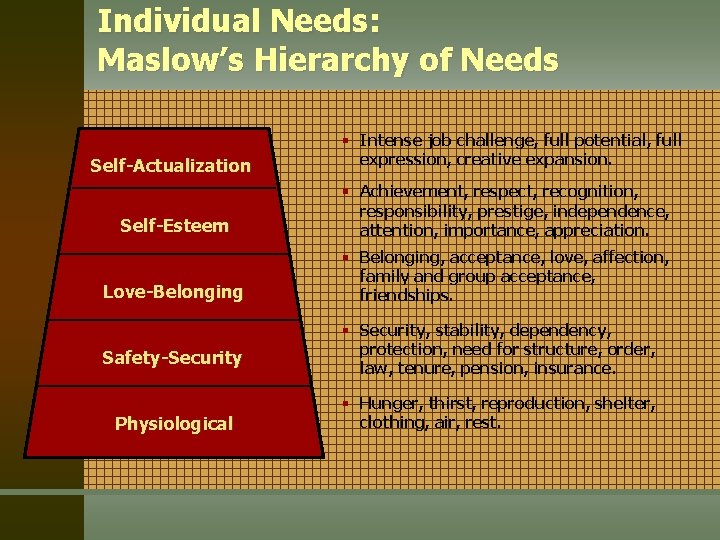 Individual Needs:
Maslow's Hierarchy of Needs

Self-Actualization

Self-Esteem

Love-Belonging

Safety-Security

Physiological

▪ Intense job challenge, full potential, full expression, creative expansion.

▪ Achievement, respect, recognition, responsibility, prestige, independence, attention, importance, appreciation.

▪ Belonging, acceptance, love, affection, family and group acceptance, friendships.

▪ Security, stability, dependency, protection, need for structure, order, law, tenure, pension, insurance.

▪ Hunger, thirst, reproduction, shelter, clothing, air, rest.